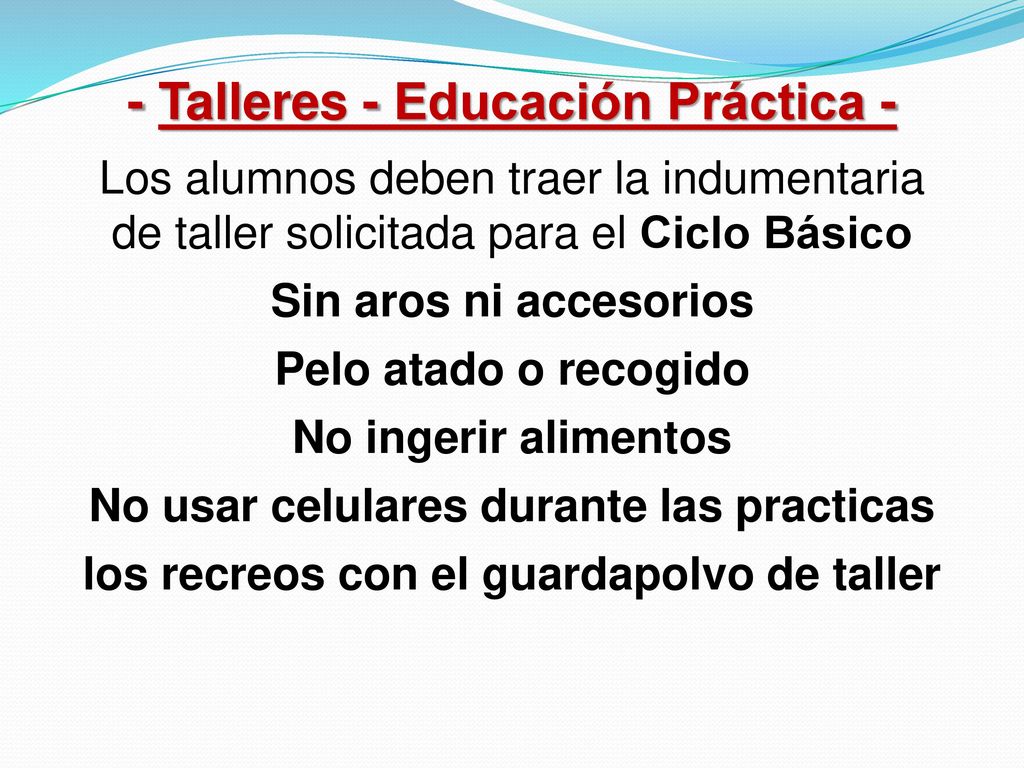 - Talleres - Educación Práctica -

Los alumnos deben traer la indumentaria de taller solicitada para el Ciclo Básico

Sin aros ni accesorios

Pelo atado o recogido

No ingerir alimentos

No usar celulares durante las practicas

los recreos con el guardapolvo de taller